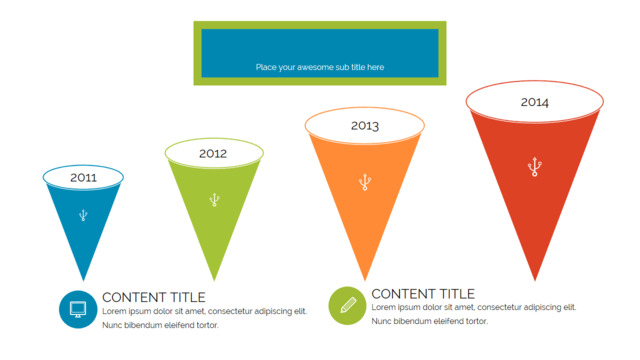 Place your awesome sub title here

2011

2012

2013

2014

CONTENT TITLE
Lorem ipsum dolor sit amet, consectetur adipiscing elit. Nunc bibendum eleifend tortor.

CONTENT TITLE
Lorem ipsum dolor sit amet, consectetur adipiscing elit. Nunc bibendum eleifend tortor.